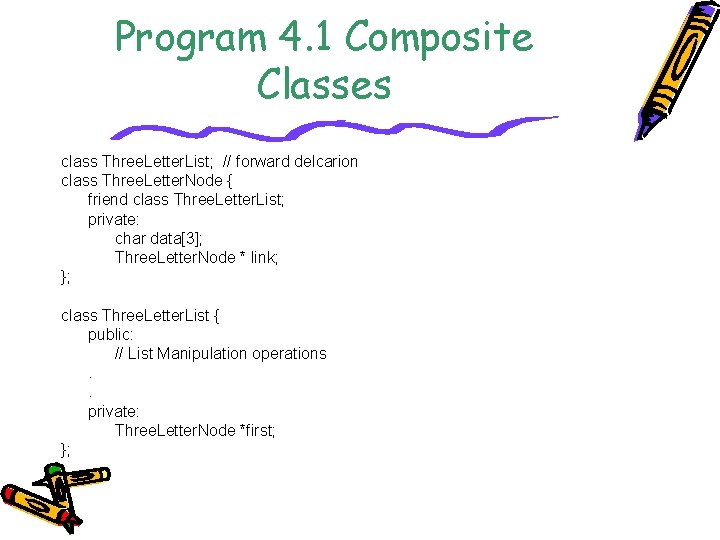 Program 4.1 Composite Classes

class ThreeLetterList; // forward delcarion
class ThreeLetterNode {
friend class ThreeLetterList;
private:
char data[3];
ThreeLetterNode * link;
};

class ThreeLetterList {
public:
// List Manipulation operations
.
.
private:
ThreeLetterNode *first;
};